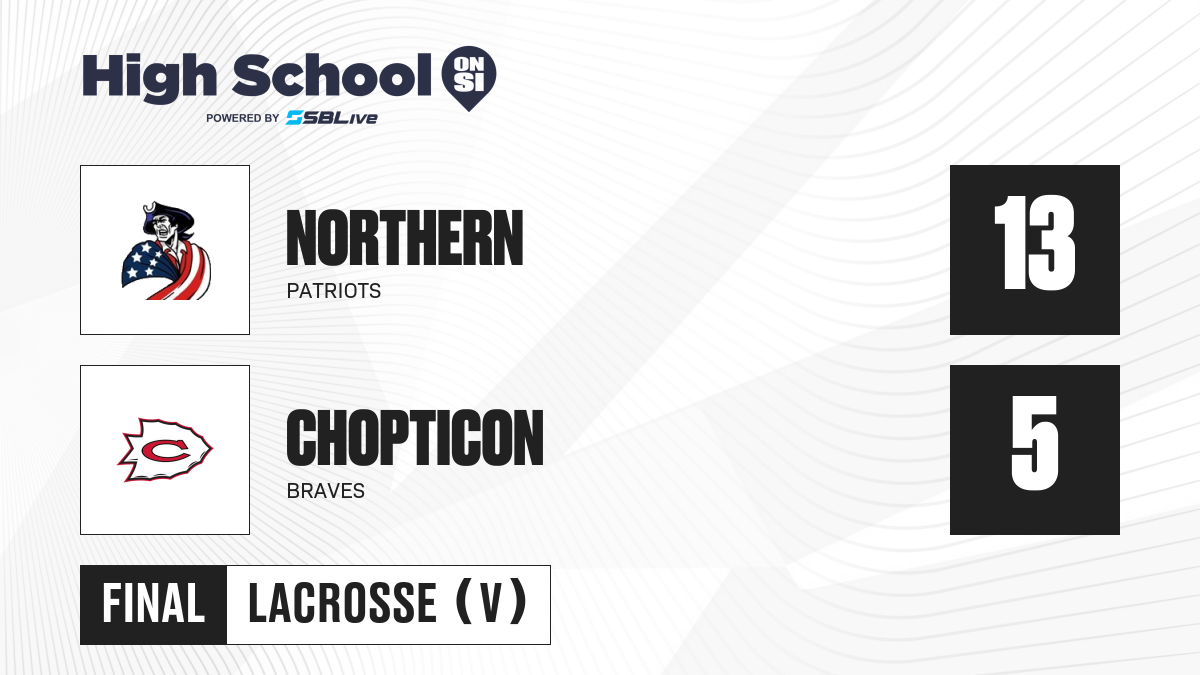 High School ON SI
POWERED BY SBLive

NORTHERN
PATRIOTS

13

C

CHOPTICON
BRAVES

5

FINAL LACROSSE (V)